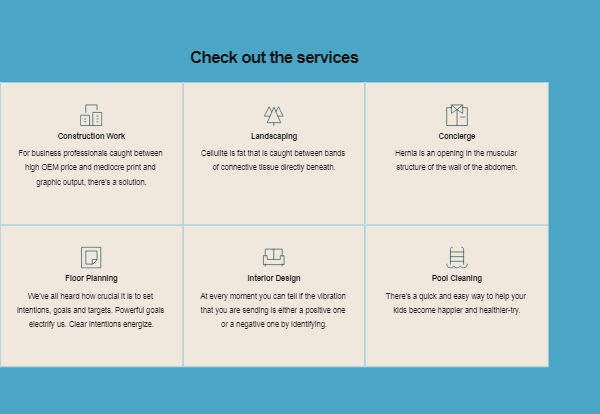 Check out the services

Construction Work

For business professionals caught between high OEM price and mediocre print and graphic output, there's a solution.

Landscaping

Cellulite is fat that is caught between bands of connective tissue directly beneath.

Concierge

Hernia is an opening in the muscular structure of the wall of the abdomen.

Floor Planning

We've all heard how crucial it is to set intentions, goals and targets. Powerful goals electrify us. Clear intentions energize.

Interior Design

At every moment you can tell if the vibration that you are sending is either a positive one or a negative one by identifying.

Pool Cleaning

There's a quick and easy way to help your kids become happier and healthier-try.